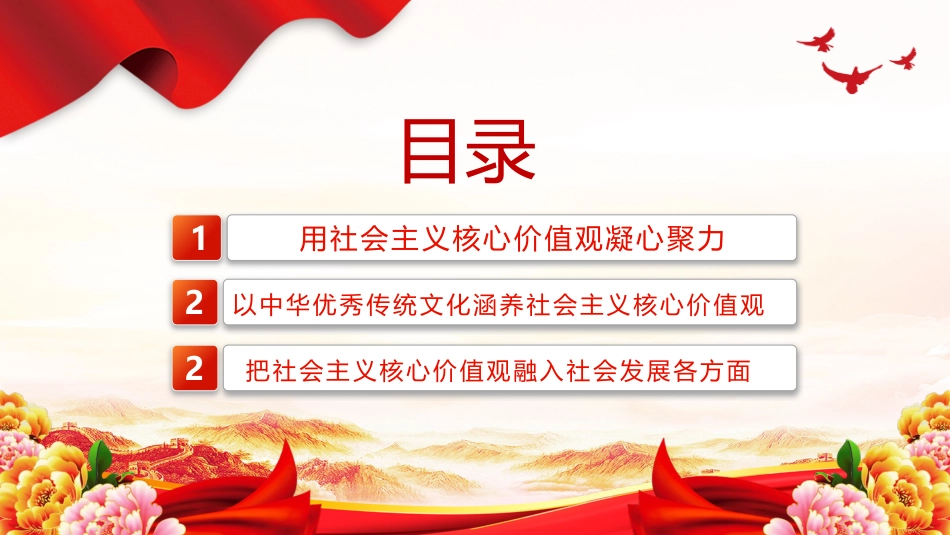 目录

1 用社会主义核心价值观凝心聚力

2 以中华优秀传统文化涵养社会主义核心价值观

2 把社会主义核心价值观融入社会发展各方面